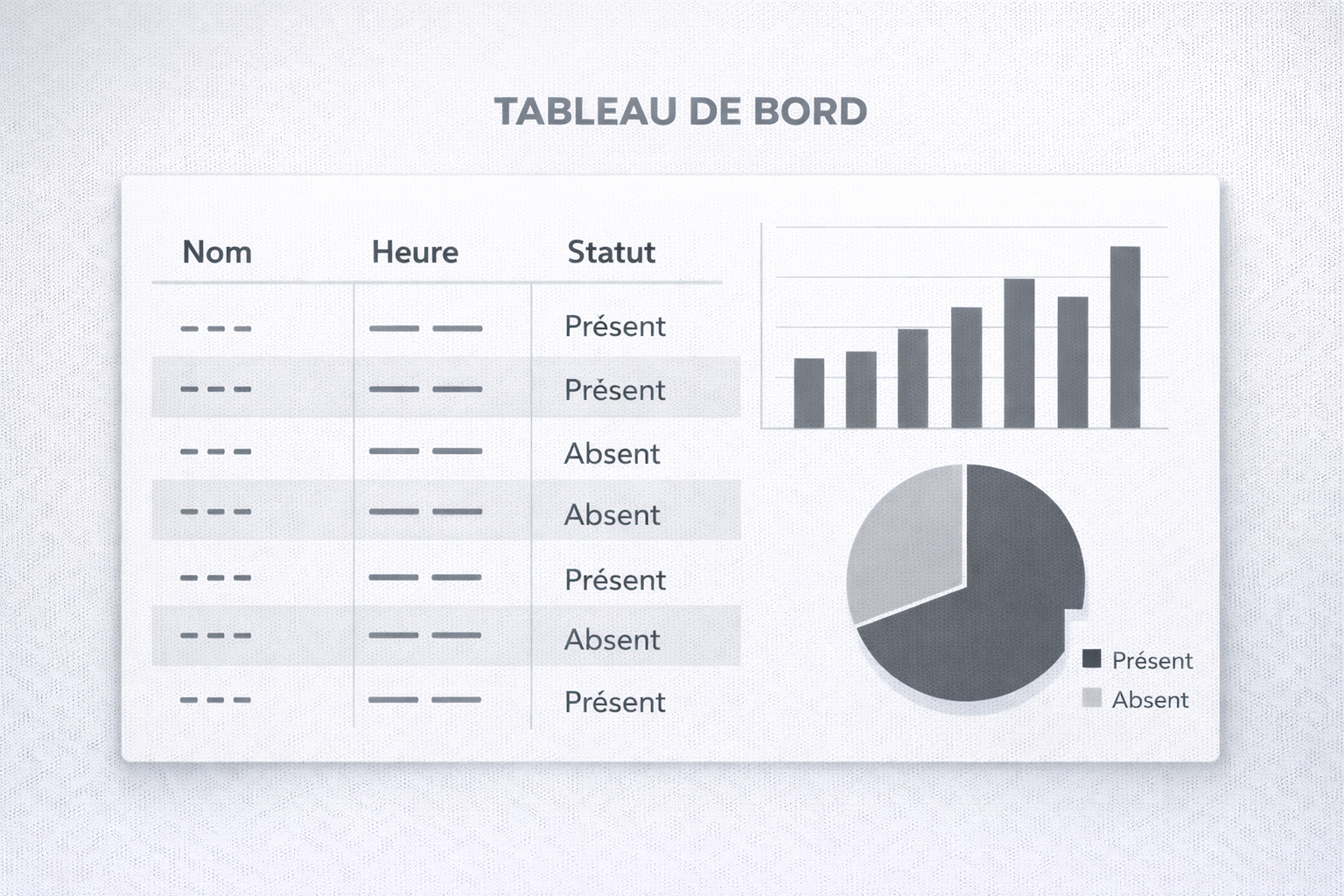 TABLEAU DE BORD

| Nom | Heure | Statut |
|---|---|---|
| --- | — — | Présent |
| --- | — — | Présent |
| --- | — — | Absent |
| --- | — — | Absent |
| --- | — — | Présent |
| --- | — — | Absent |
| --- | — — | Présent |

Présent
Absent